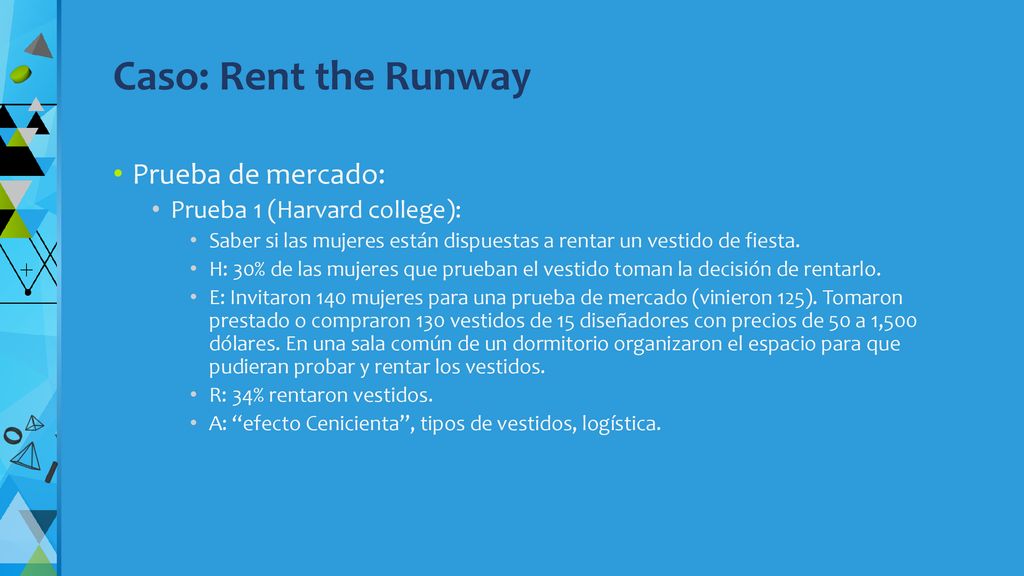 Caso: Rent the Runway

• Prueba de mercado:
• Prueba 1 (Harvard college):
• Saber si las mujeres están dispuestas a rentar un vestido de fiesta.
• H: 30% de las mujeres que prueban el vestido toman la decisión de rentarlo.
• E: Invitaron 140 mujeres para una prueba de mercado (vinieron 125). Tomaron prestado o compraron 130 vestidos de 15 diseñadores con precios de 50 a 1,500 dólares. En una sala común de un dormitorio organizaron el espacio para que pudieran probar y rentar los vestidos.
• R: 34% rentaron vestidos.
• A: “efecto Cenicienta”, tipos de vestidos, logística.